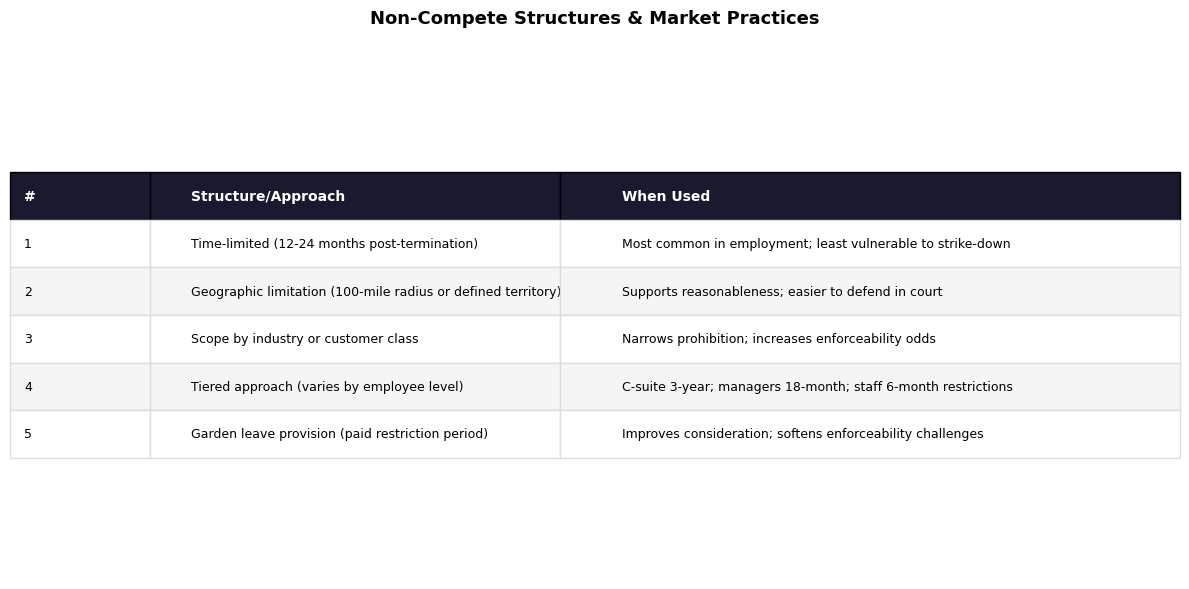 Non-Compete Structures & Market Practices

| # | Structure/Approach | When Used |
|---|---|---|
| 1 | Time-limited (12-24 months post-termination) | Most common in employment; least vulnerable to strike-down |
| 2 | Geographic limitation (100-mile radius or defined territory) | Supports reasonableness; easier to defend in court |
| 3 | Scope by industry or customer class | Narrows prohibition; increases enforceability odds |
| 4 | Tiered approach (varies by employee level) | C-suite 3-year; managers 18-month; staff 6-month restrictions |
| 5 | Garden leave provision (paid restriction period) | Improves consideration; softens enforceability challenges |